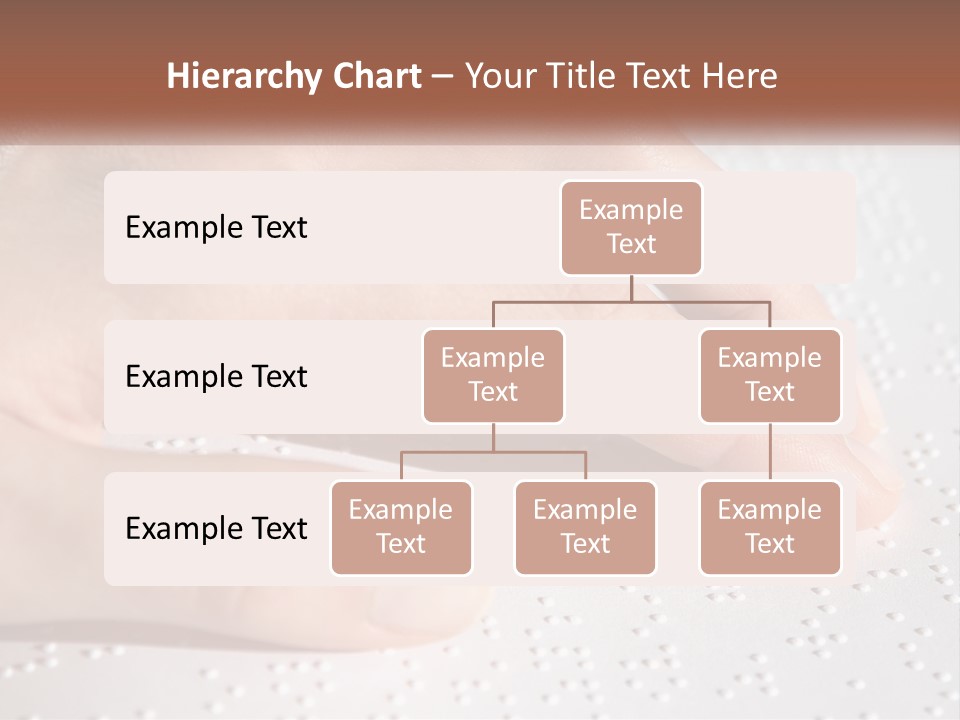 Hierarchy Chart – Your Title Text Here

Example Text

Example Text

Example Text

Example Text

Example Text

Example Text

Example Text

Example Text

Example Text